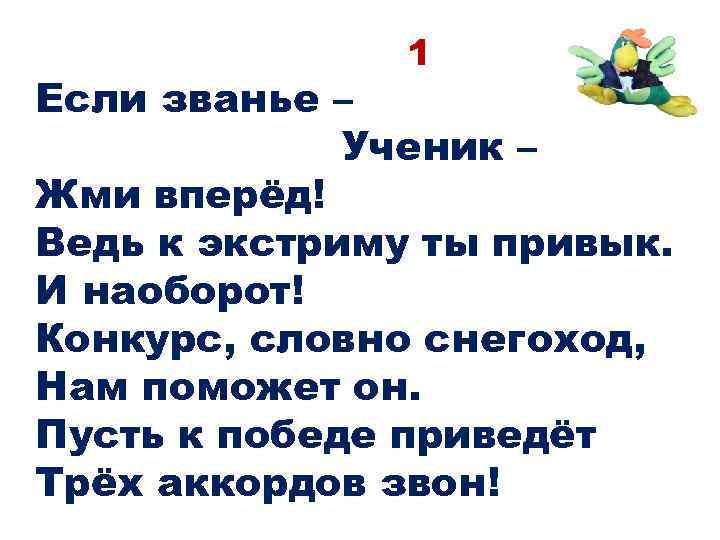 1

Если званье –
Ученик –
Жми вперёд!
Ведь к экстриму ты привык.
И наоборот!
Конкурс, словно снегоход,
Нам поможет он.
Пусть к победе приведёт
Трёх аккордов звон!